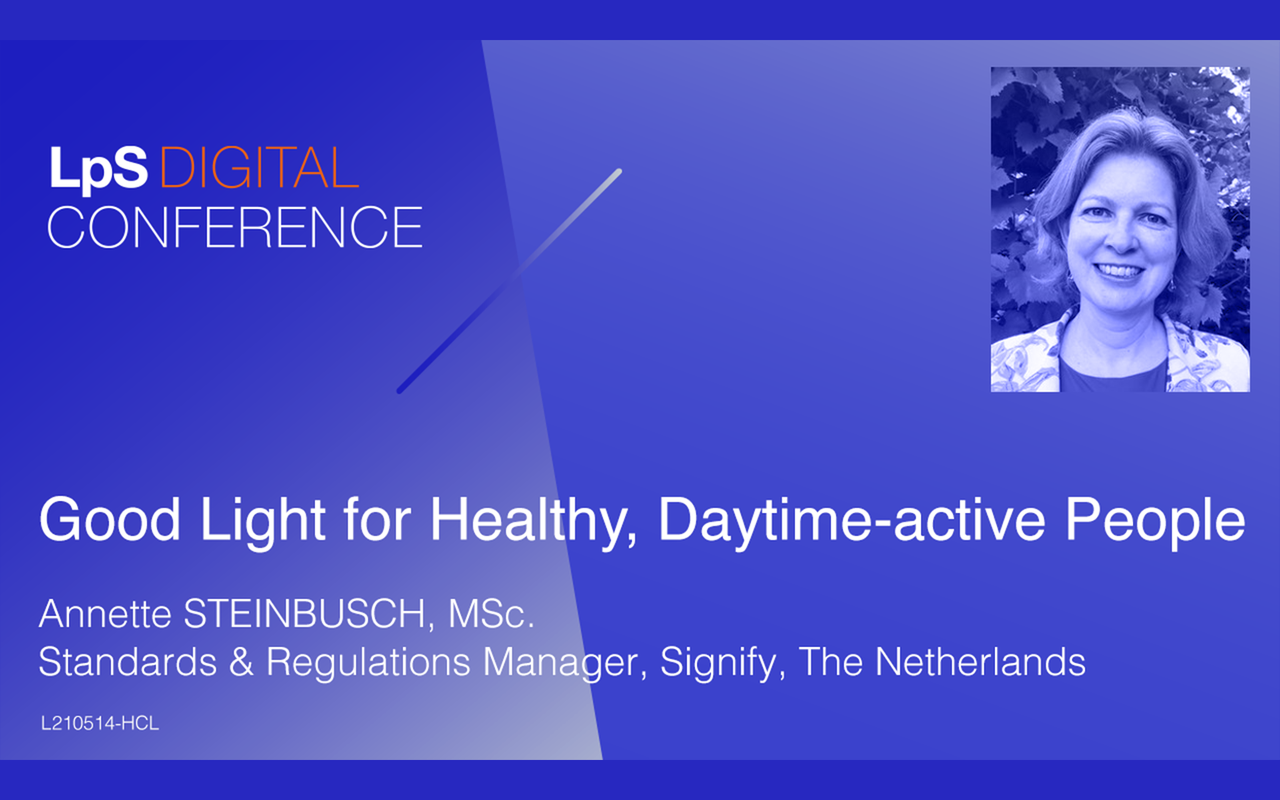 LpS DIGITAL CONFERENCE

Good Light for Healthy, Daytime-active People

Annette STEINBUSCH, MSc.
Standards & Regulations Manager, Signify, The Netherlands

L210514-HCL